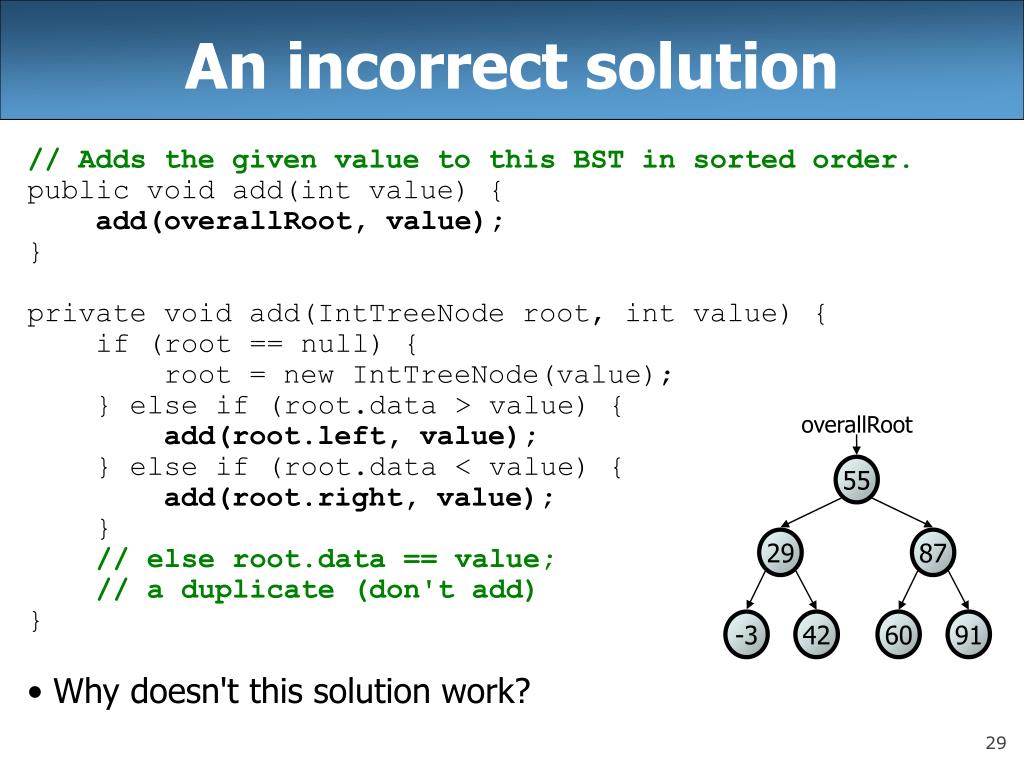 An incorrect solution

// Adds the given value to this BST in sorted order.
public void add(int value) {
    add(overallRoot, value);
}

private void add(IntTreeNode root, int value) {
    if (root == null) {
        root = new IntTreeNode(value);
    } else if (root.data > value) {
        add(root.left, value);
    } else if (root.data < value) {
        add(root.right, value);
    }
    // else root.data == value;
    // a duplicate (don't add)
}

overallRoot

55

29

87

-3

42

60

91

• Why doesn't this solution work?

29